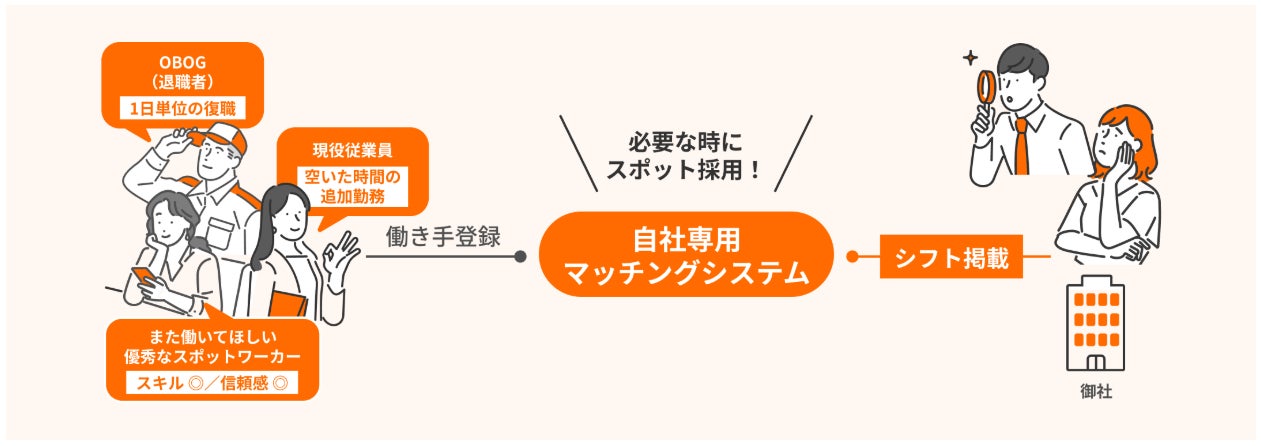 OBOG
（退職者）
1日単位の復職

現役従業員
空いた時間の追加勤務

また働いてほしい
優秀なスポットワーカー
スキル ◎／信頼感 ◎

働き手登録

必要な時に
スポット採用！

自社専用
マッチングシステム

シフト掲載

御社